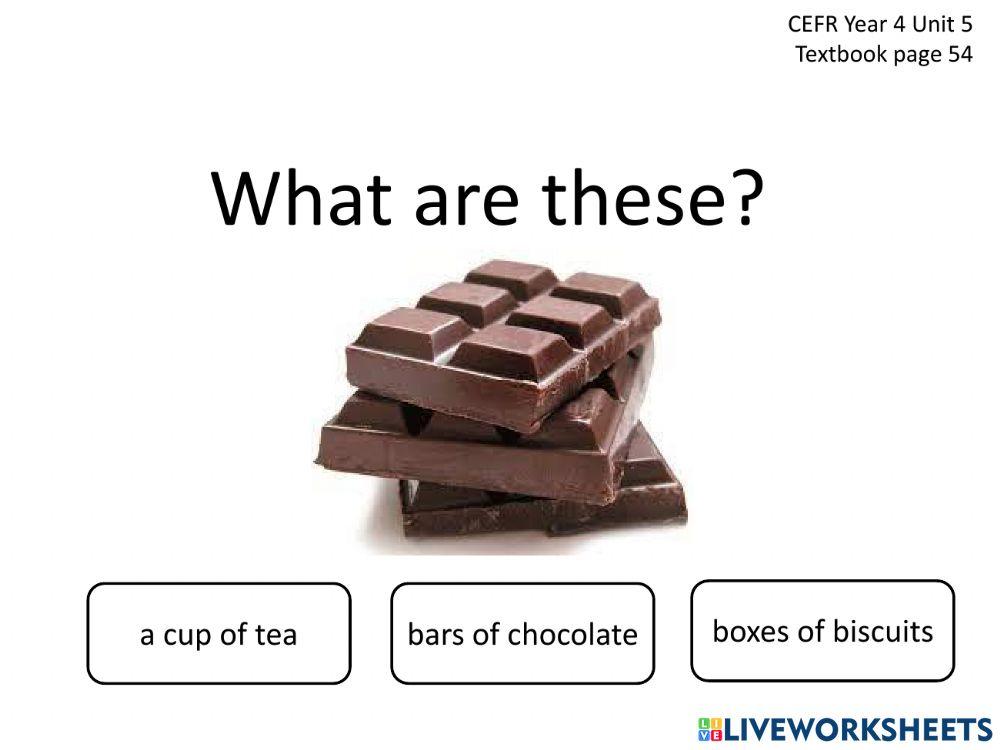 CEFR Year 4 Unit 5
Textbook page 54

What are these?

a cup of tea

bars of chocolate

boxes of biscuits

LIVEWORKSHEETS